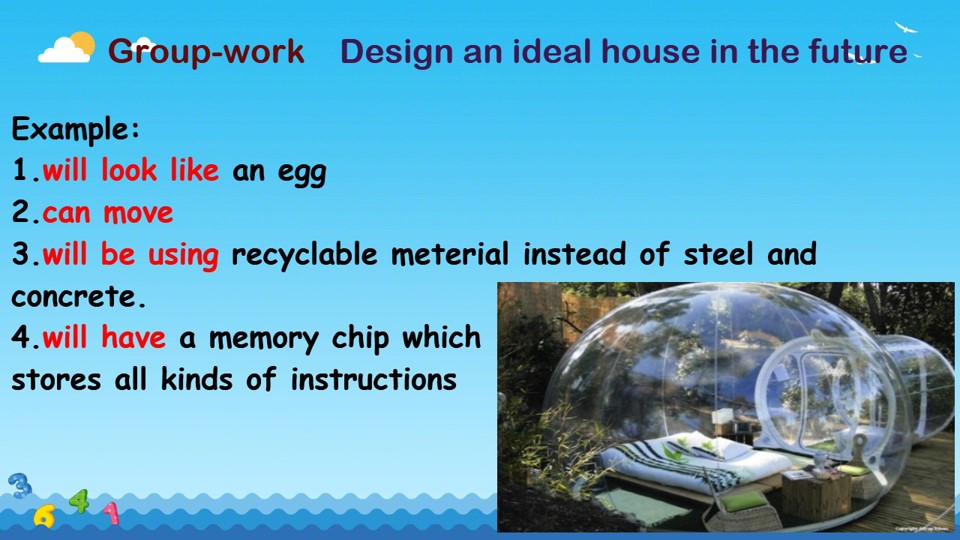 Group-work Design an ideal house in the future

Example:
1.will look like an egg
2.can move
3.will be using recyclable meterial instead of steel and concrete.
4.will have a memory chip which stores all kinds of instructions

3
6 4 1